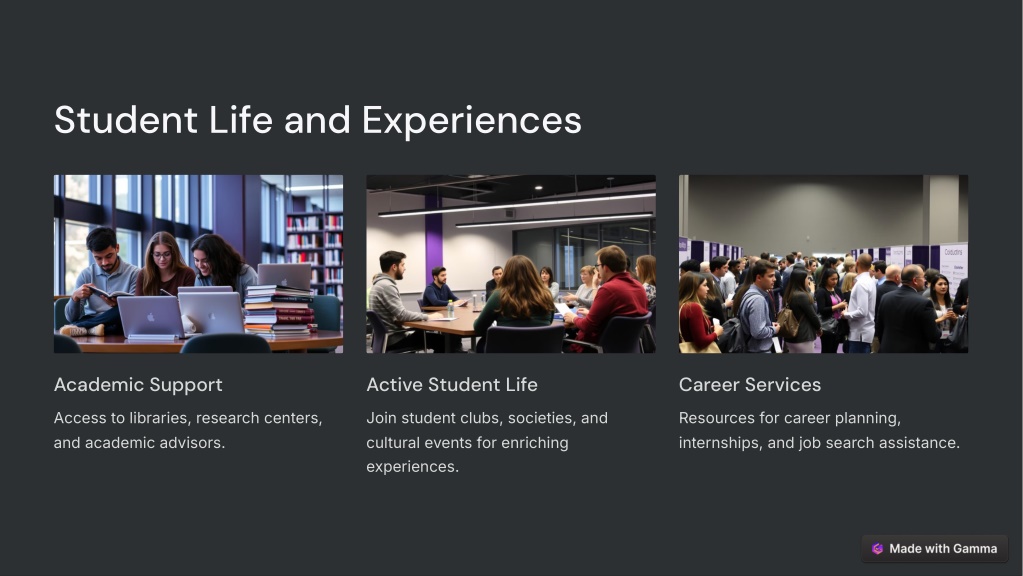 Student Life and Experiences

Academic Support

Access to libraries, research centers, and academic advisors.

Active Student Life

Join student clubs, societies, and cultural events for enriching experiences.

Career Services

Resources for career planning, internships, and job search assistance.

Made with Gamma